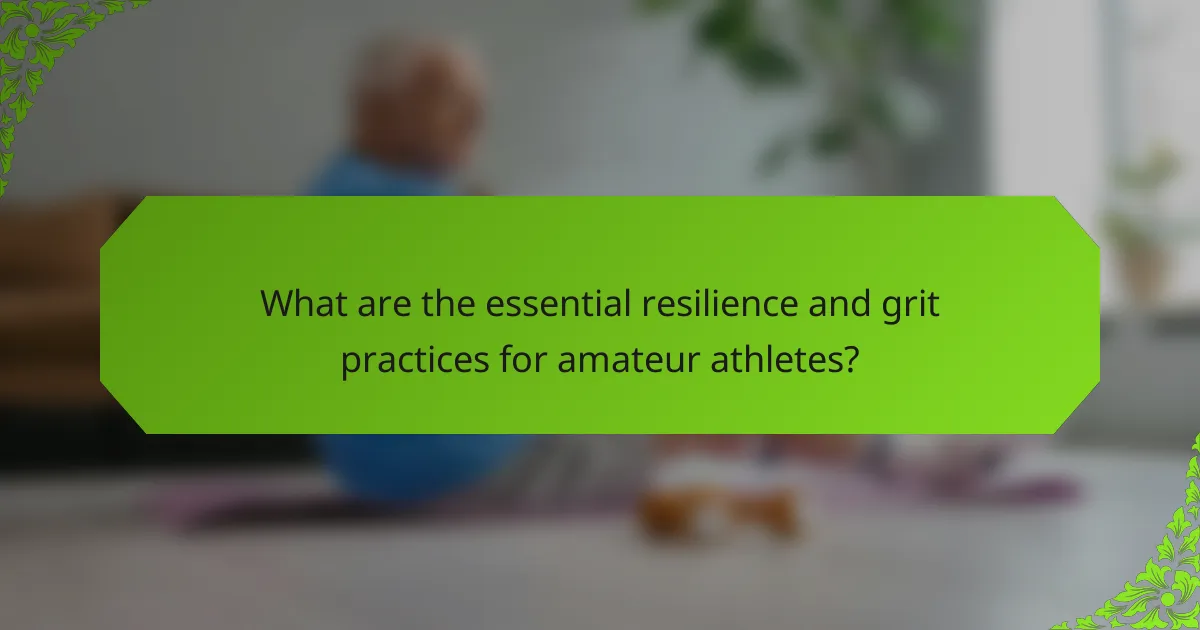 What are the essential resilience and grit practices for amateur athletes?